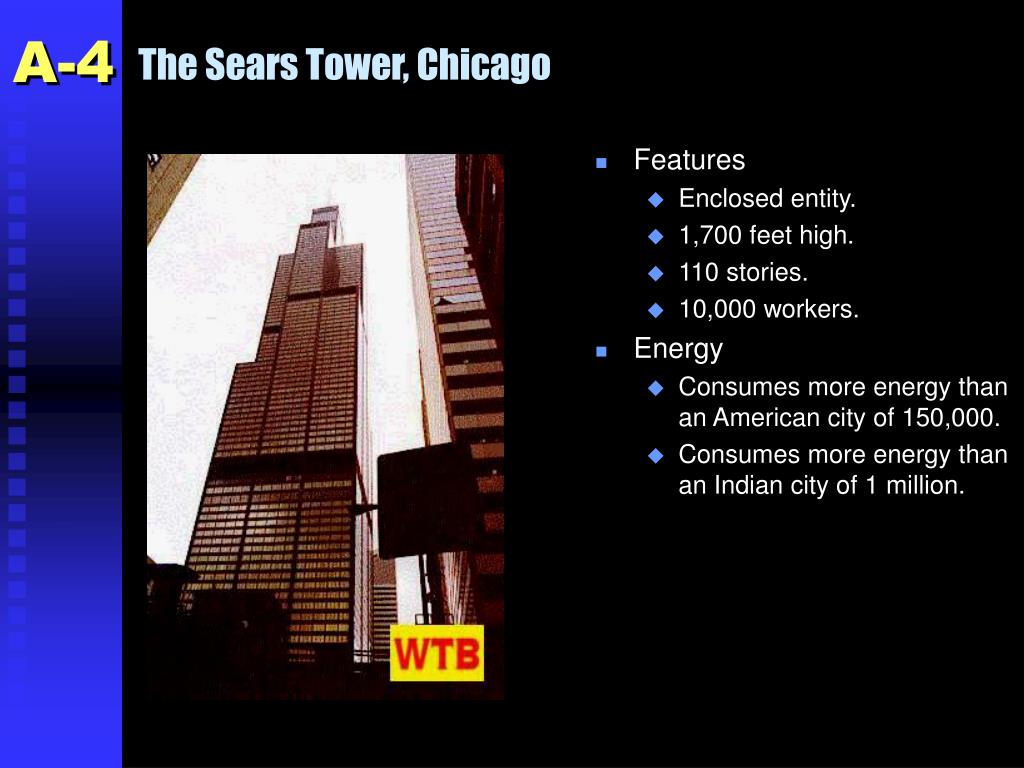 A-4 The Sears Tower, Chicago

WTB

- Features
  - Enclosed entity.
  - 1,700 feet high.
  - 110 stories.
  - 10,000 workers.
- Energy
  - Consumes more energy than an American city of 150,000.
  - Consumes more energy than an Indian city of 1 million.